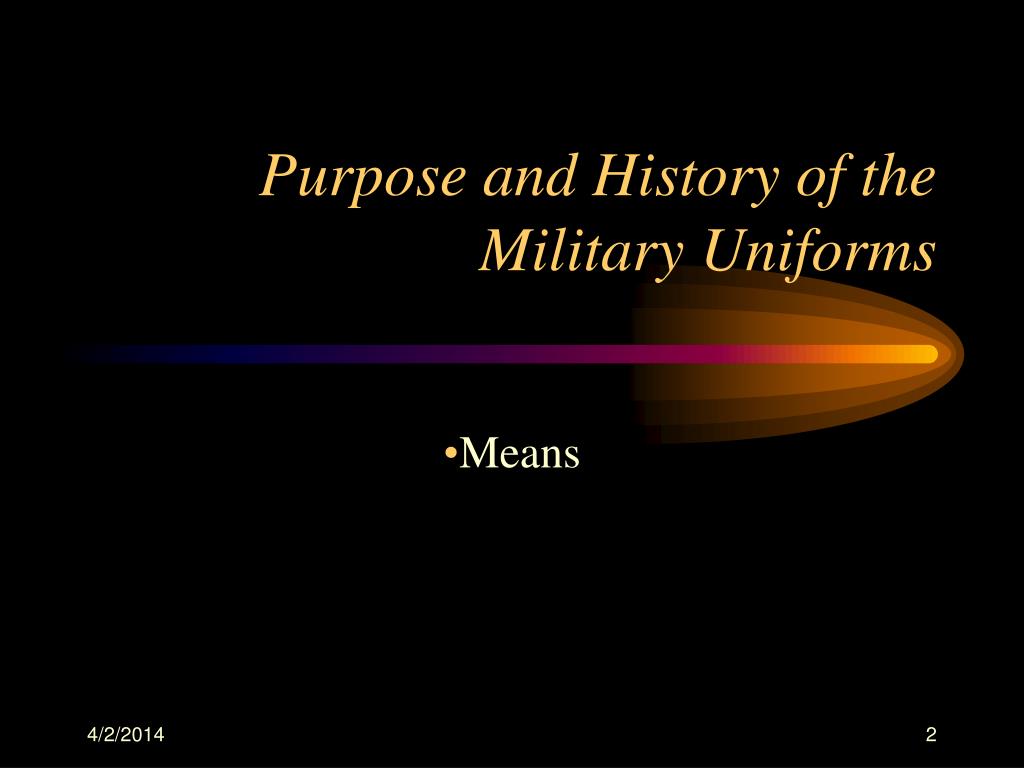 Purpose and History of the Military Uniforms

•Means

4/2/2014

2